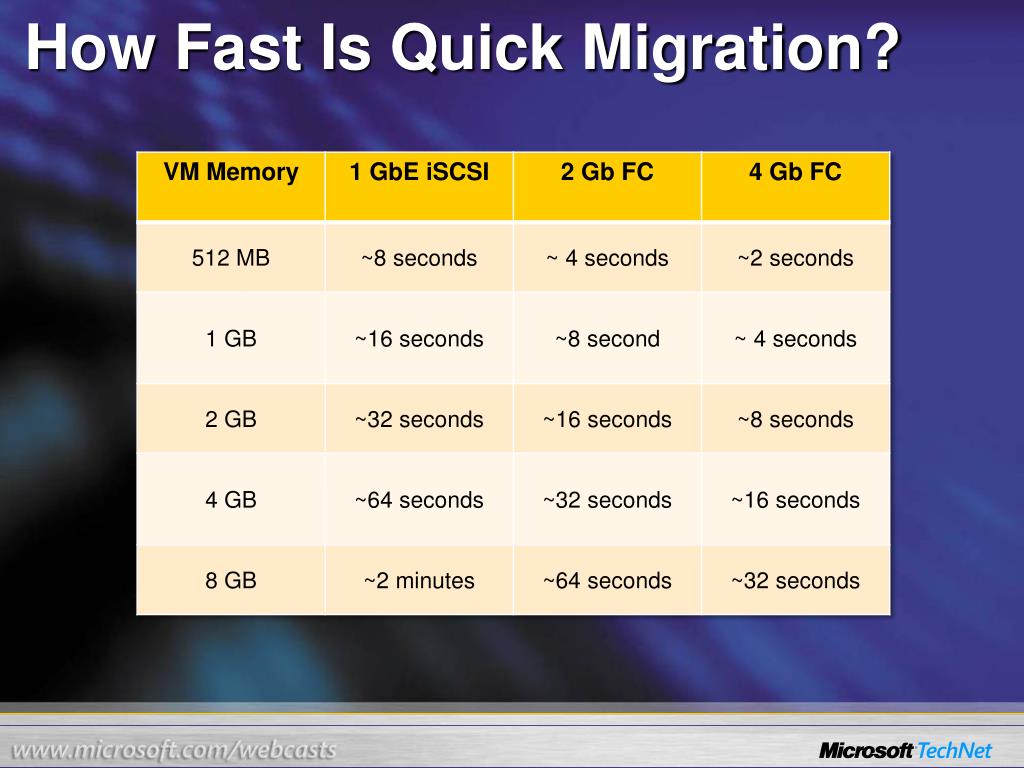 How Fast Is Quick Migration?

| VM Memory | 1 GbE iSCSI | 2 Gb FC | 4 Gb FC |
|---|---|---|---|
| 512 MB | ~8 seconds | ~ 4 seconds | ~2 seconds |
| 1 GB | ~16 seconds | ~8 second | ~ 4 seconds |
| 2 GB | ~32 seconds | ~16 seconds | ~8 seconds |
| 4 GB | ~64 seconds | ~32 seconds | ~16 seconds |
| 8 GB | ~2 minutes | ~64 seconds | ~32 seconds |

www.microsoft.com/webcasts

Microsoft TechNet